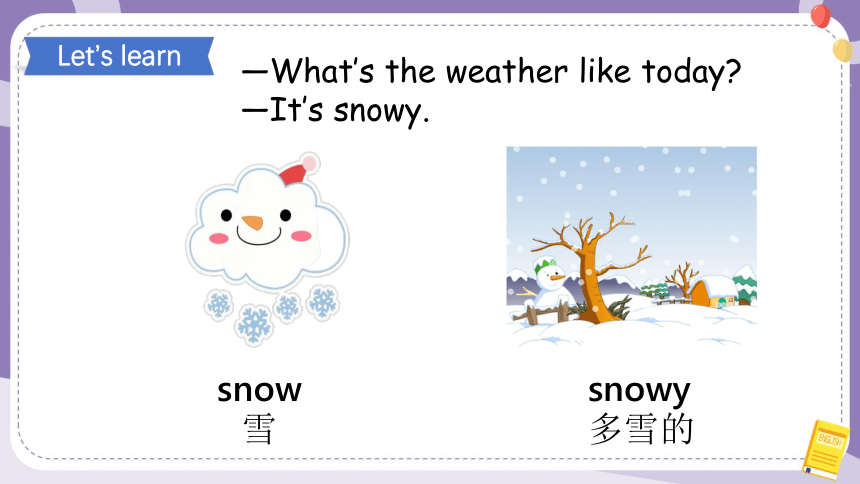 Let's learn

—What's the weather like today?
—It's snowy.

snow
雪

snowy
多雪的

ENGLISH